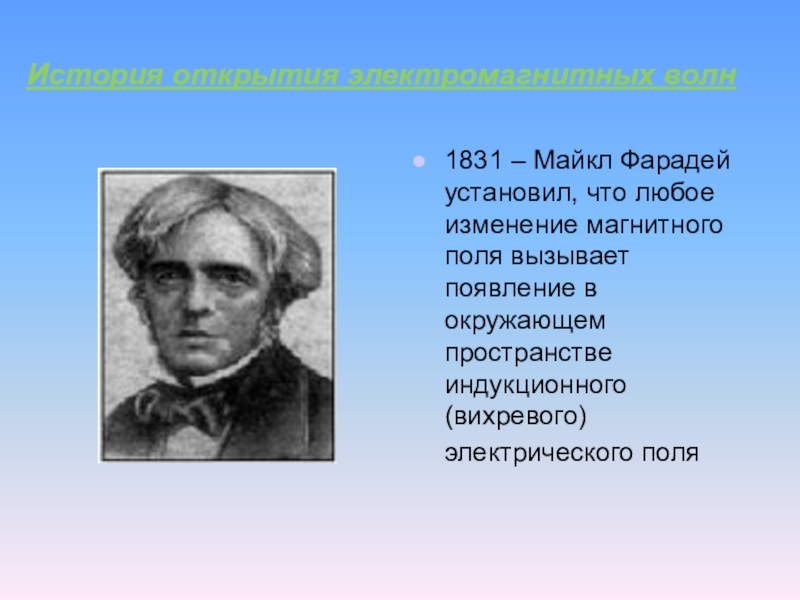 История открытия электромагнитных волн

1831 – Майкл Фарадей установил, что любое изменение магнитного поля вызывает появление в окружающем пространстве индукционного (вихревого) электрического поля